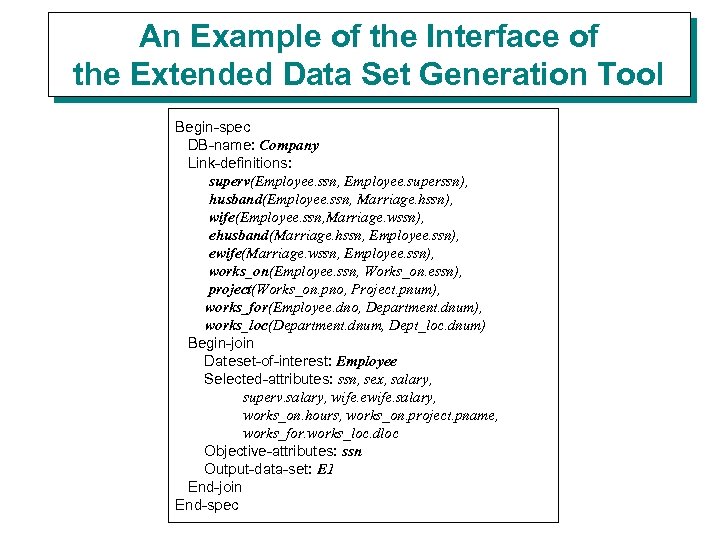 An Example of the Interface of the Extended Data Set Generation Tool

Begin-spec
DB-name: Company
Link-definitions:
superv(Employee.ssn, Employee.superssn),
husband(Employee.ssn, Marriage.hssn),
wife(Employee.ssn,Marriage.wssn),
ehusband(Marriage.hssn, Employee.ssn),
ewife(Marriage.wssn, Employee.ssn),
works_on(Employee.ssn, Works_on.essn),
project(Works_on.pno, Project.pnum),
works_for(Employee.dno, Department.dnum),
works_loc(Department.dnum, Dept_loc.dnum)
Begin-join
Dateset-of-interest: Employee
Selected-attributes: ssn, sex, salary,
superv.salary, wife.ewife.salary,
works_on.hours, works_on.project.pname,
works_for.works_loc.dloc
Objective-attributes: ssn
Output-data-set: E1
End-join
End-spec